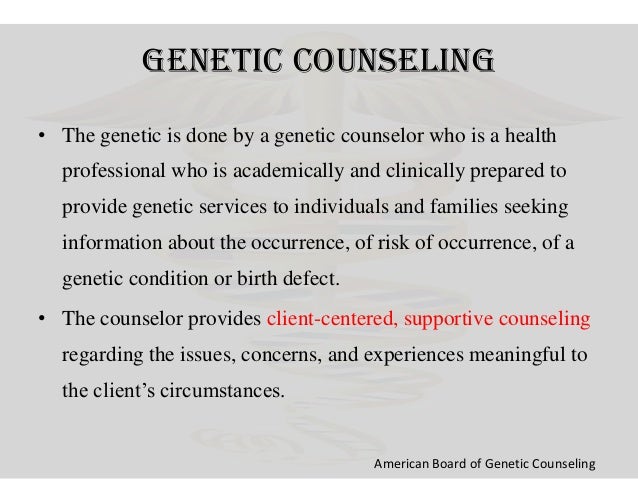 GENETIC COUNSELING

• The genetic is done by a genetic counselor who is a health professional who is academically and clinically prepared to provide genetic services to individuals and families seeking information about the occurrence, of risk of occurrence, of a genetic condition or birth defect.

• The counselor provides client-centered, supportive counseling regarding the issues, concerns, and experiences meaningful to the client's circumstances.

American Board of Genetic Counseling